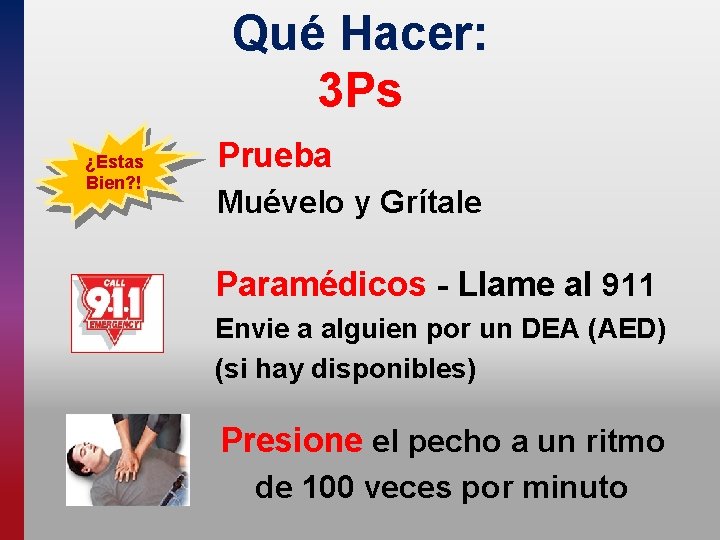 Qué Hacer:
3Ps

¿Estas Bien?!

Prueba
Muévelo y Grítale

CALL
9·1·1
EMERGENCY

Paramédicos - Llame al 911
Envie a alguien por un DEA (AED) (si hay disponibles)

Presione el pecho a un ritmo de 100 veces por minuto